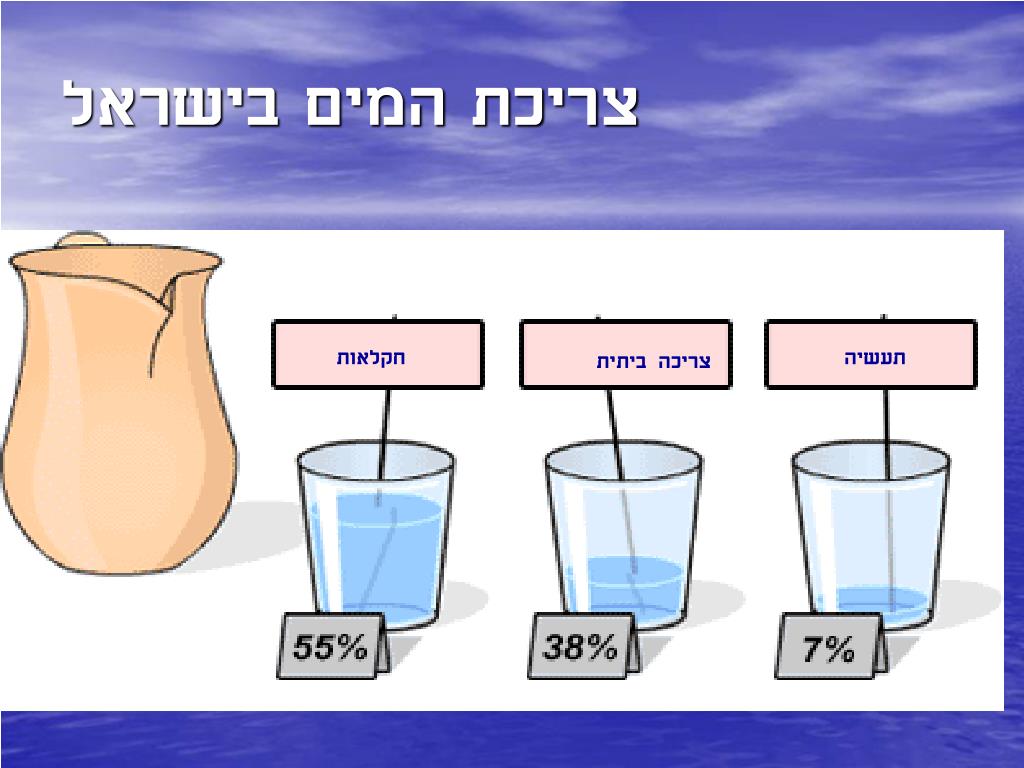 צריכת המים בישראל

חקלאות

צריכה ביתית

תעשיה

55%

38%

7%